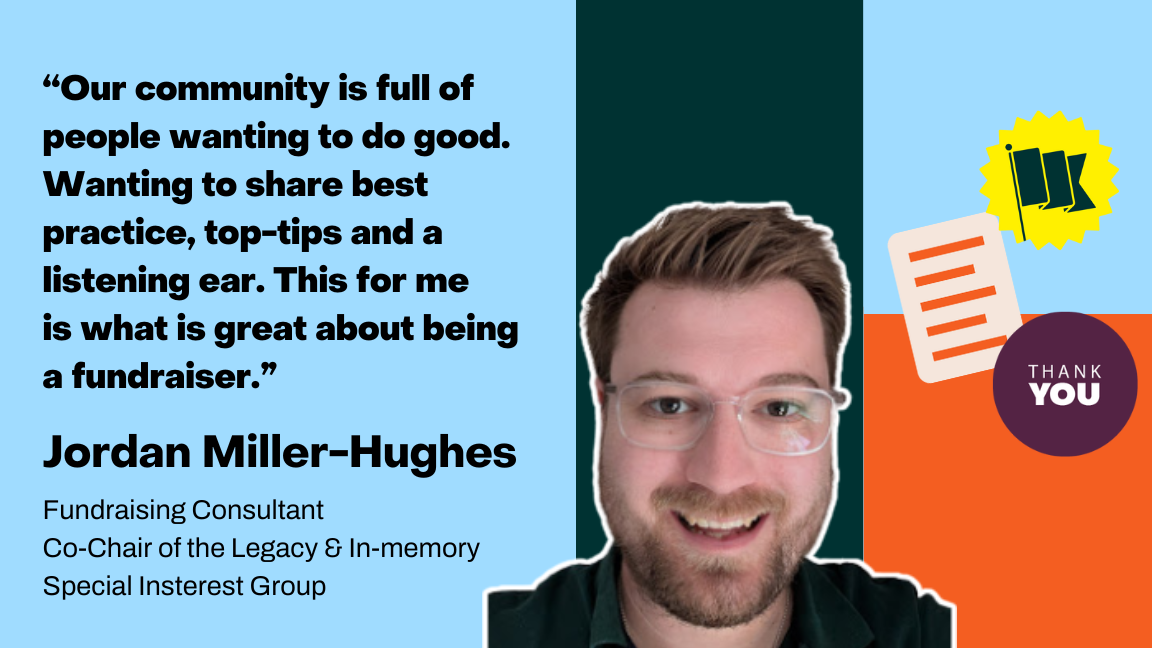 “Our community is full of people wanting to do good. Wanting to share best practice, top-tips and a listening ear. This for me is what is great about being a fundraiser.”

Jordan Miller-Hughes

Fundraising Consultant
Co-Chair of the Legacy & In-memory Special Insterest Group

THANK YOU